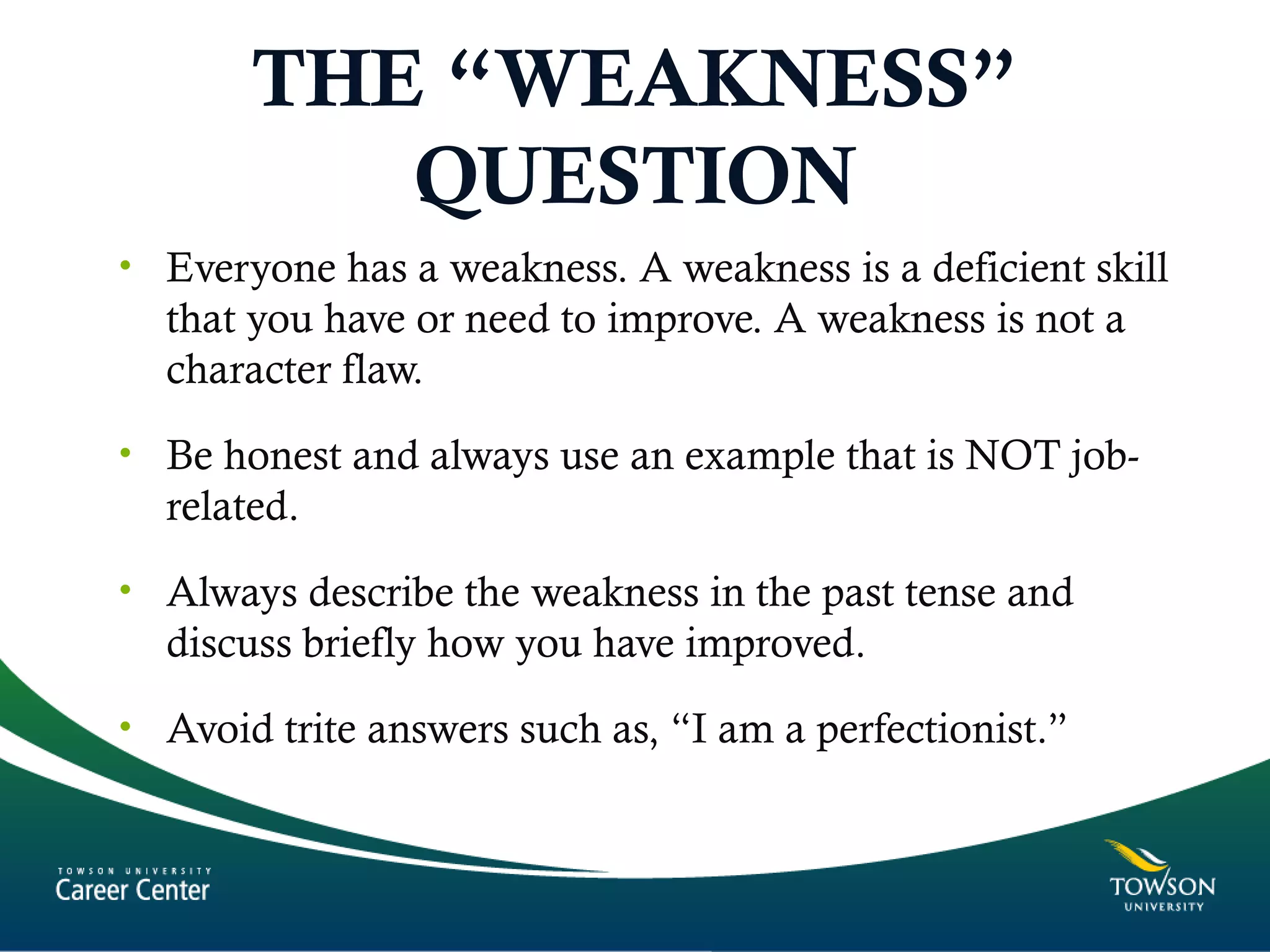 THE “WEAKNESS” QUESTION

• Everyone has a weakness. A weakness is a deficient skill that you have or need to improve. A weakness is not a character flaw.

• Be honest and always use an example that is NOT job-related.

• Always describe the weakness in the past tense and discuss briefly how you have improved.

• Avoid trite answers such as, “I am a perfectionist.”

TOWSON UNIVERSITY
Career Center

TOWSON
UNIVERSITY